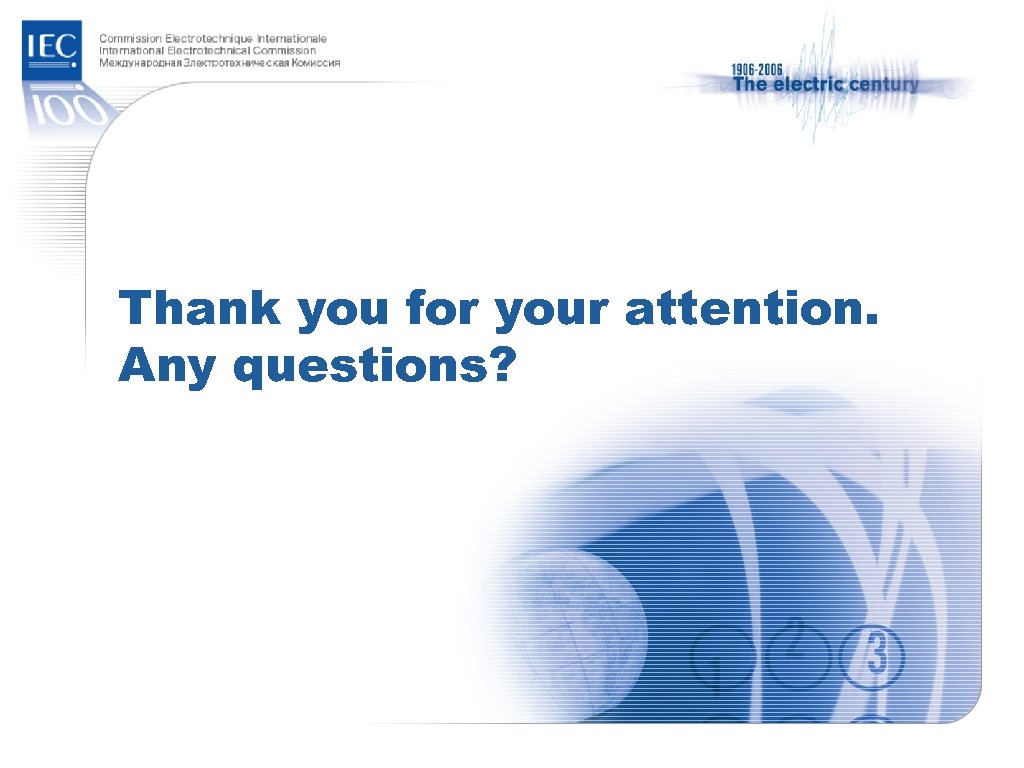 IEC
100

Commission Electrotechnique Internationale
International Electrotechnical Commission
Международная Электротехническая Комиссия

1906-2006
The electric century

Thank you for your attention.
Any questions?

1 2 3